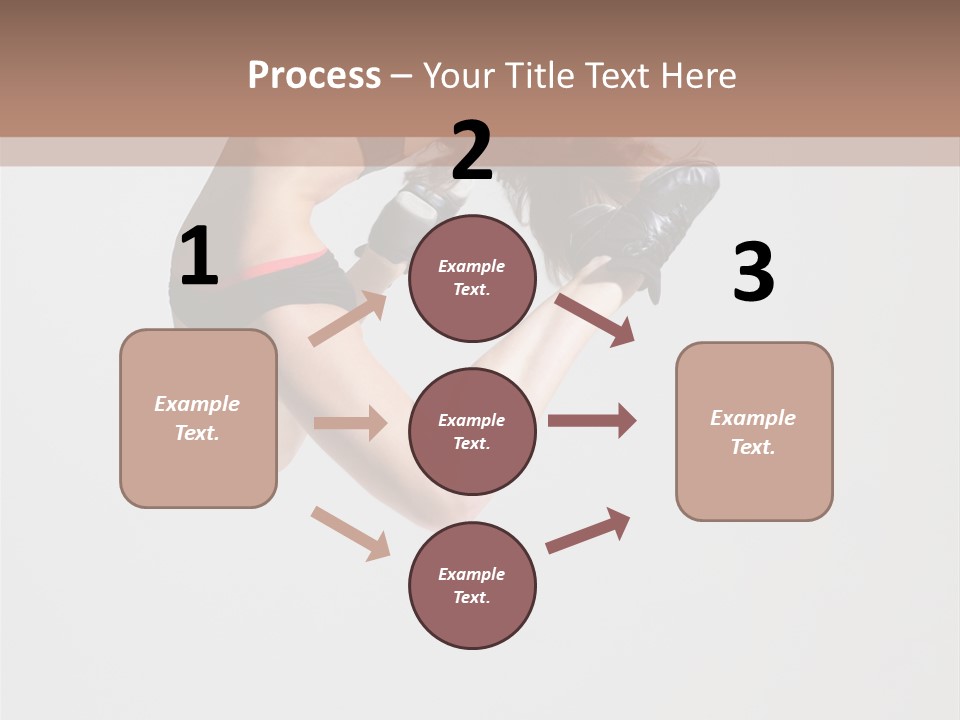 Process – Your Title Text Here

1

Example Text.

2

Example Text.

Example Text.

Example Text.

3

Example Text.